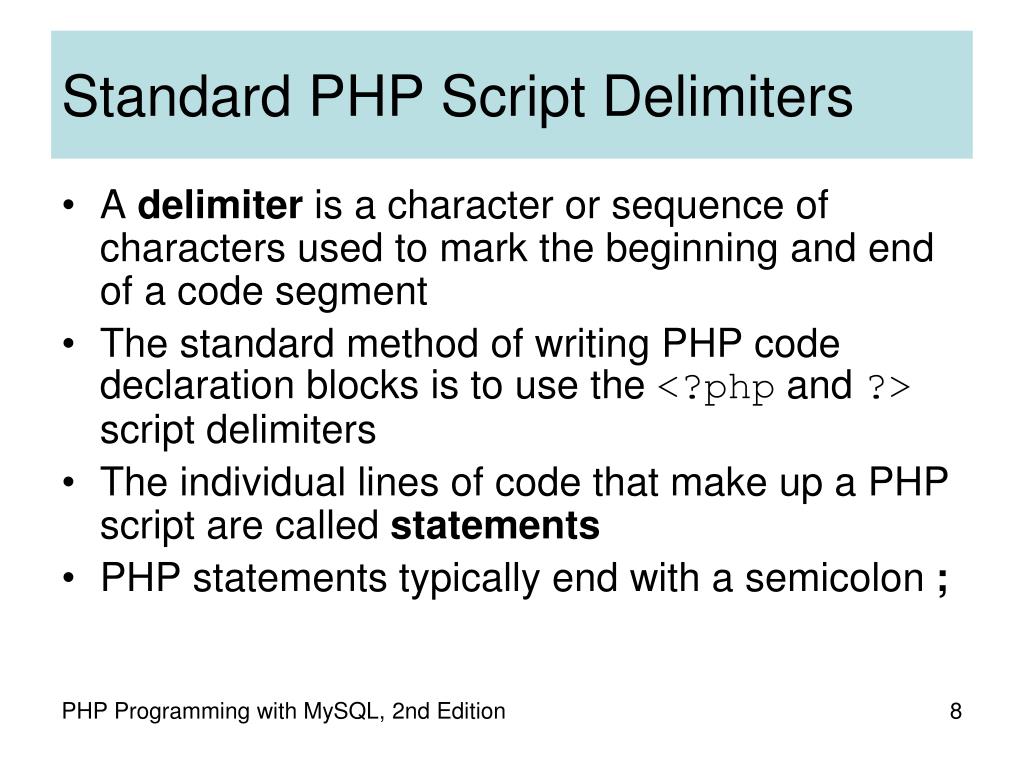 Standard PHP Script Delimiters

• A delimiter is a character or sequence of characters used to mark the beginning and end of a code segment
• The standard method of writing PHP code declaration blocks is to use the <?php and ?> script delimiters
• The individual lines of code that make up a PHP script are called statements
• PHP statements typically end with a semicolon ;

PHP Programming with MySQL, 2nd Edition

8